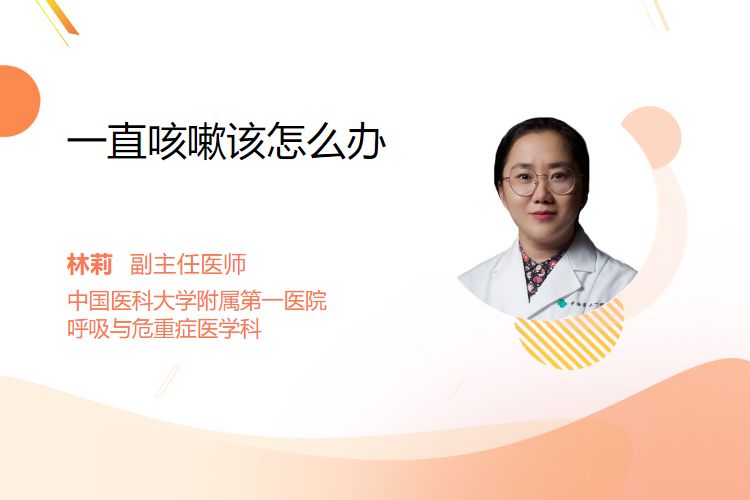 一直咳嗽该怎么办

林莉 副主任医师
中国医科大学附属第一医院
呼吸与危重症医学科